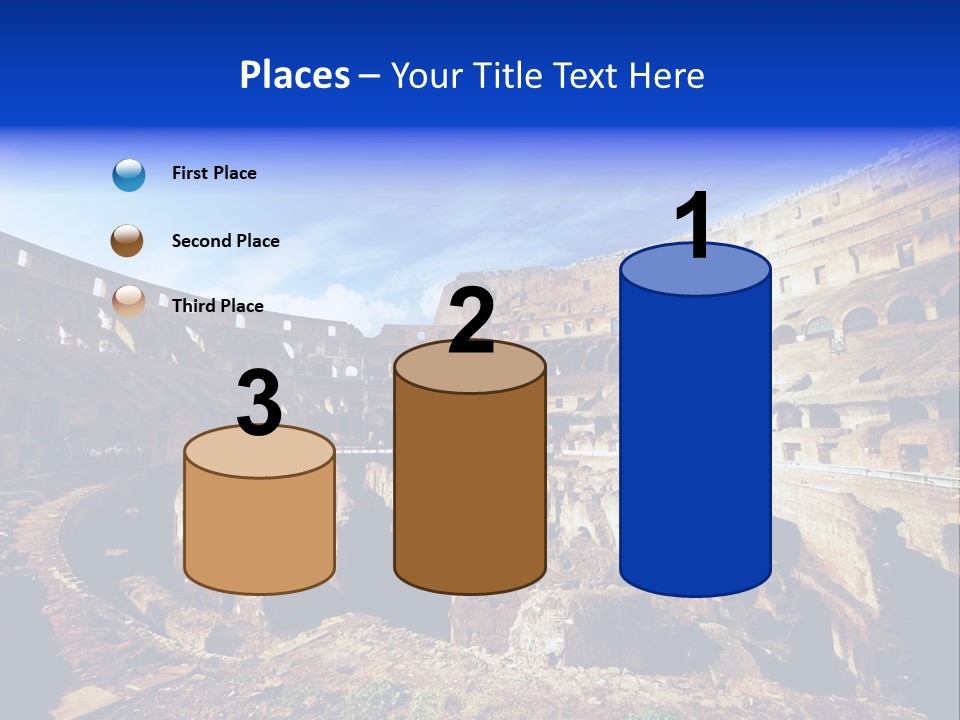 Places – Your Title Text Here

First Place

Second Place

Third Place

3

2

1